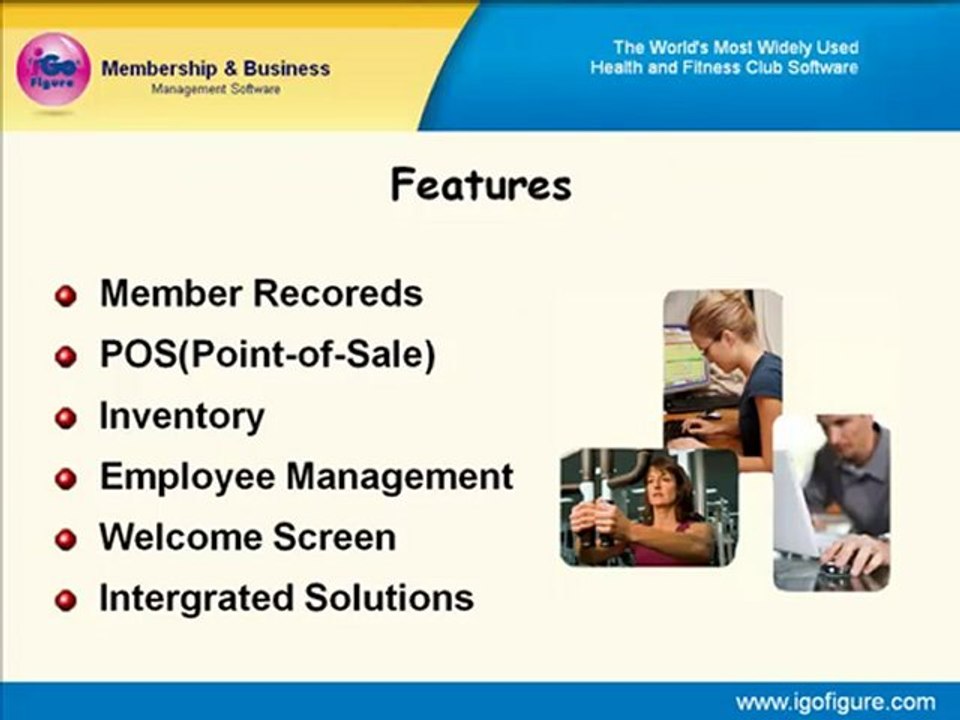 iGo Figure

Membership & Business
Management Software

The World's Most Widely Used
Health and Fitness Club Software

Features

Member Recoreds
POS(Point-of-Sale)
Inventory
Employee Management
Welcome Screen
Intergrated Solutions

www.igofigure.com